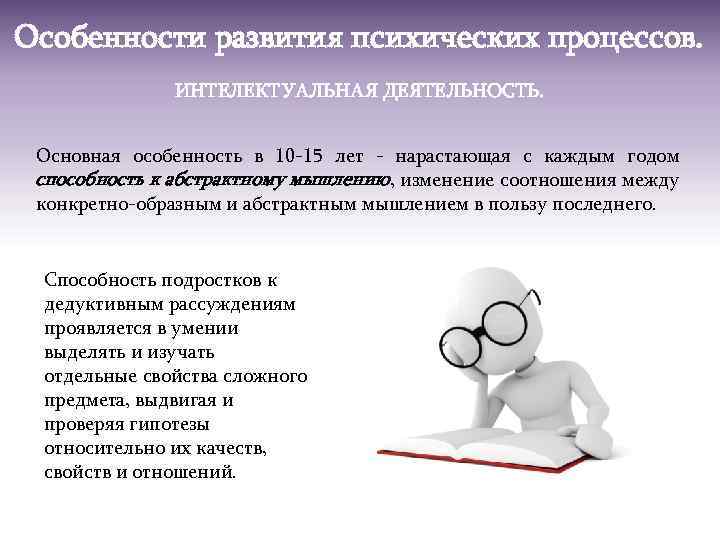 Особенности развития психических процессов.

ИНТЕЛЕКТУАЛЬНАЯ ДЕЯТЕЛЬНОСТЬ.

Основная особенность в 10-15 лет - нарастающая с каждым годом способность к абстрактному мышлению, изменение соотношения между конкретно-образным и абстрактным мышлением в пользу последнего.

Способность подростков к дедуктивным рассуждениям проявляется в умении выделять и изучать отдельные свойства сложного предмета, выдвигая и проверяя гипотезы относительно их качеств, свойств и отношений.